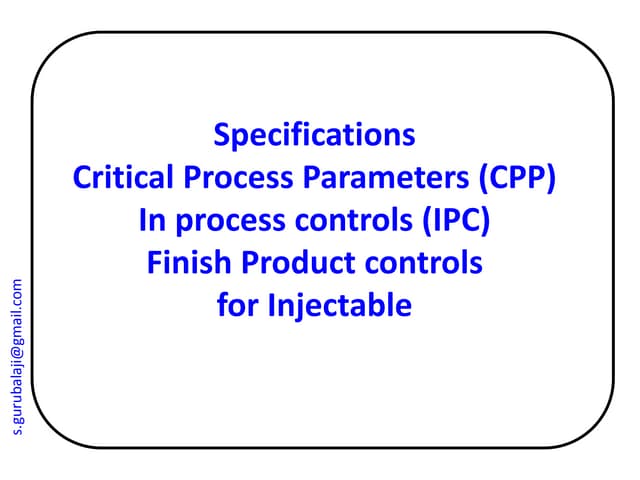 Specifications
Critical Process Parameters (CPP)
In process controls (IPC)
Finish Product controls
for Injectable

s.gurubalaji@gmail.com